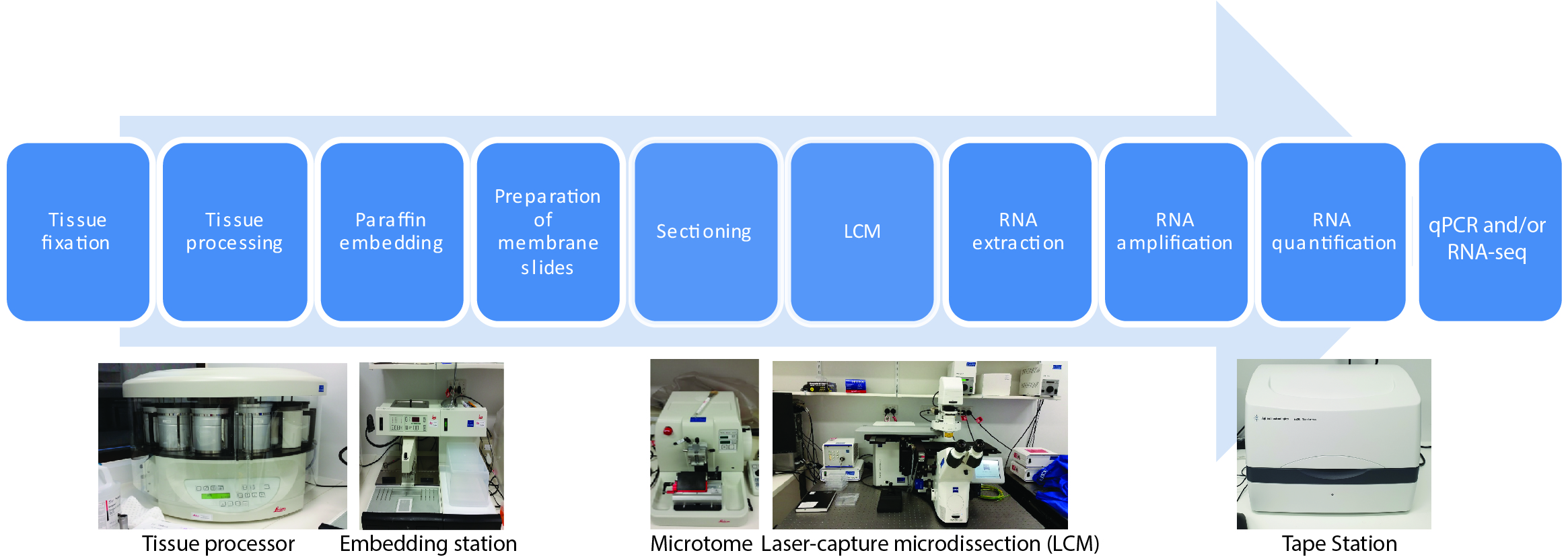 Tissue fixation

Tissue processing

Paraffin embedding

Preparation of membrane slides

Sectioning

LCM

RNA extraction

RNA amplification

RNA quantification

qPCR and/or RNA-seq

Tissue processor

Embedding station

Microtome

Laser-capture microdissection (LCM)

Tape Station